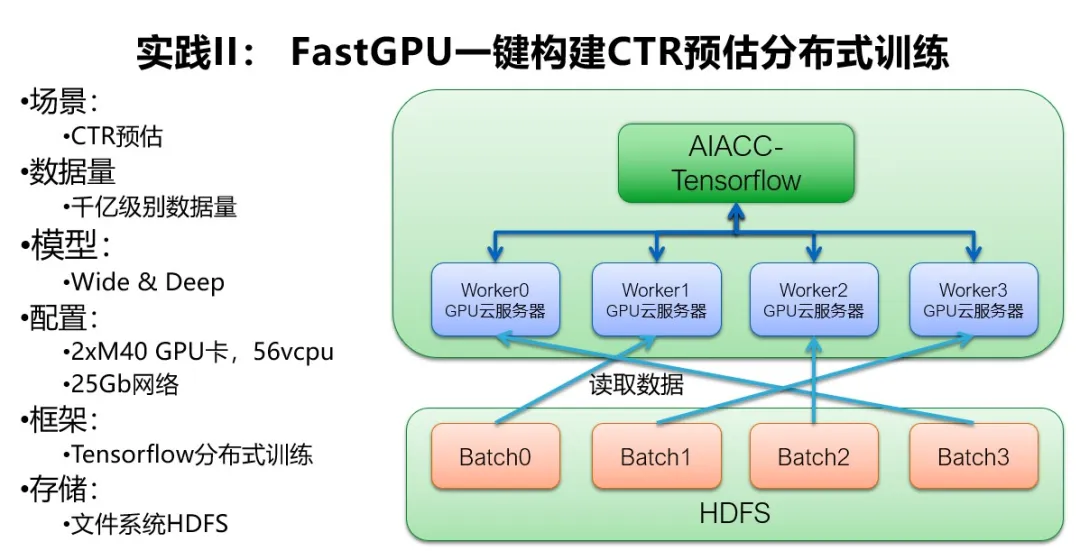 实践II： FastGPU一键构建CTR预估分布式训练

•场景：
•CTR预估
•数据量
•千亿级别数据量
•模型：
•Wide & Deep
•配置：
•2xM40 GPU卡，56vcpu
•25Gb网络
•框架：
•Tensorflow分布式训练
•存储：
•文件系统HDFS

AIACC-Tensorflow

Worker0
GPU云服务器

Worker1
GPU云服务器

Worker2
GPU云服务器

Worker3
GPU云服务器

读取数据

Batch0

Batch1

Batch2

Batch3

HDFS